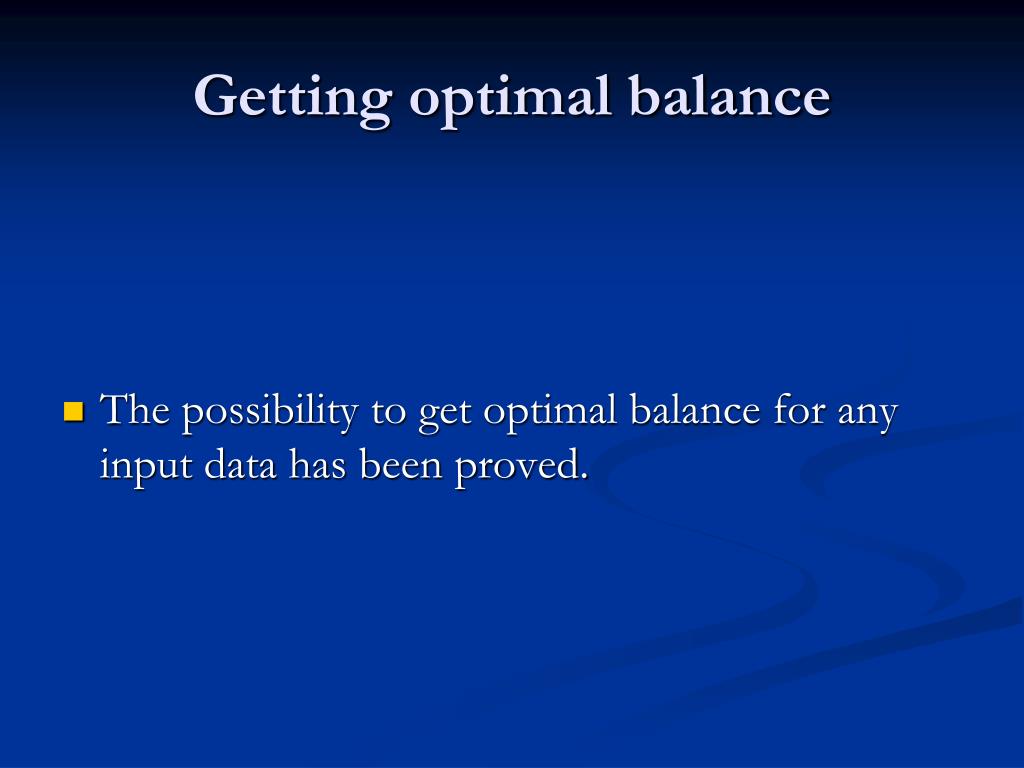 Getting optimal balance

The possibility to get optimal balance for any input data has been proved.